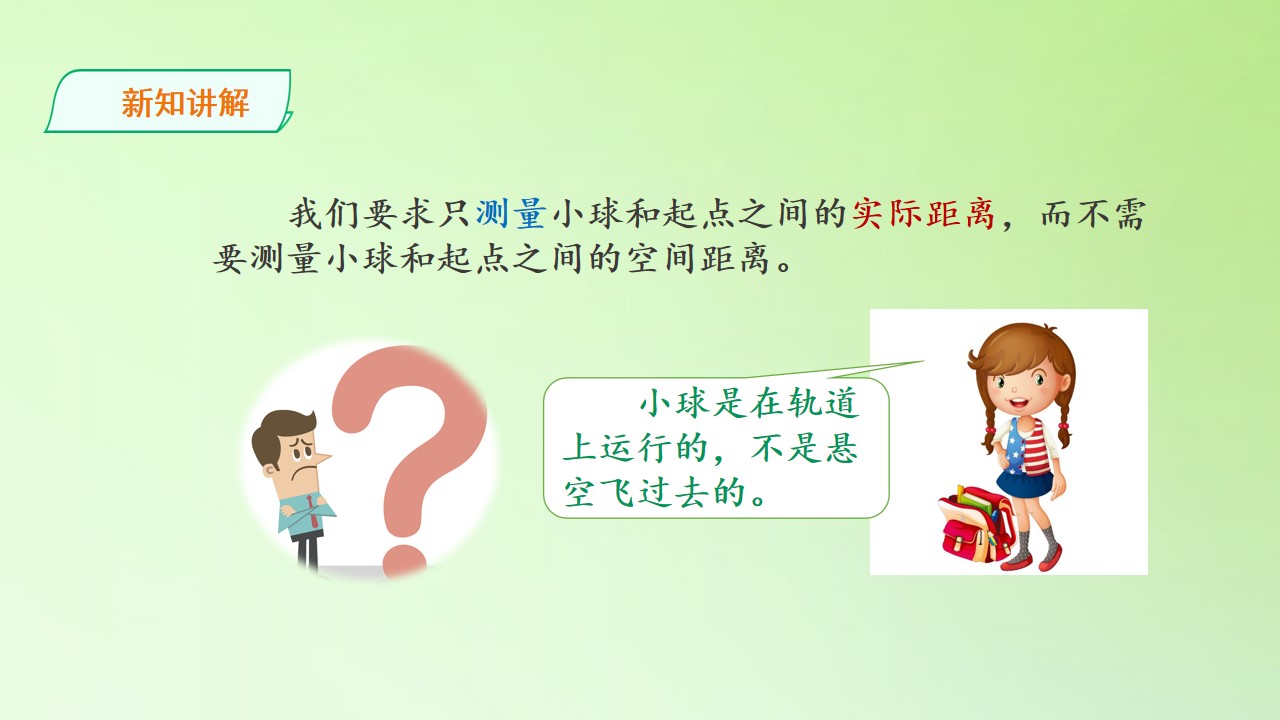 新知讲解

我们要求只测量小球和起点之间的实际距离，而不需要测量小球和起点之间的空间距离。

小球是在轨道上运行的，不是悬空飞过去的。